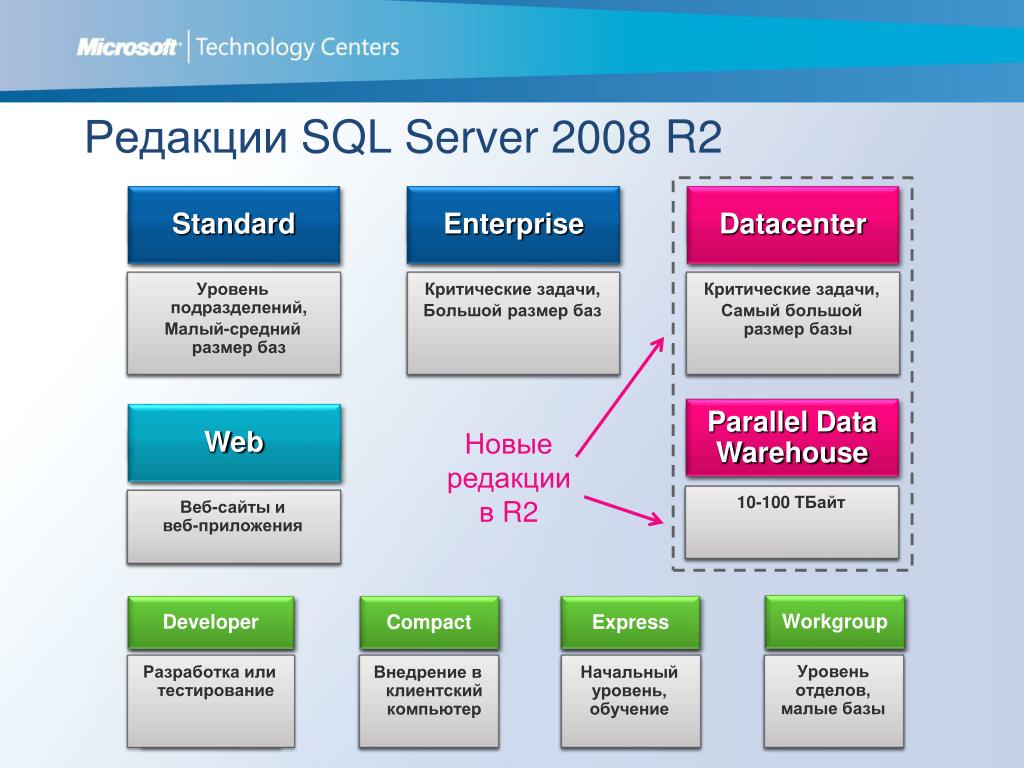 Microsoft | Technology Centers

Редакции SQL Server 2008 R2

Standard

Уровень подразделений, Малый-средний размер баз

Enterprise

Критические задачи, Большой размер баз

Datacenter

Критические задачи, Самый большой размер базы

Web

Веб-сайты и веб-приложения

Новые редакции в R2

Parallel Data Warehouse

10-100 ТБайт

Developer

Разработка или тестирование

Compact

Внедрение в клиентский компьютер

Express

Начальный уровень, обучение

Workgroup

Уровень отделов, малые базы